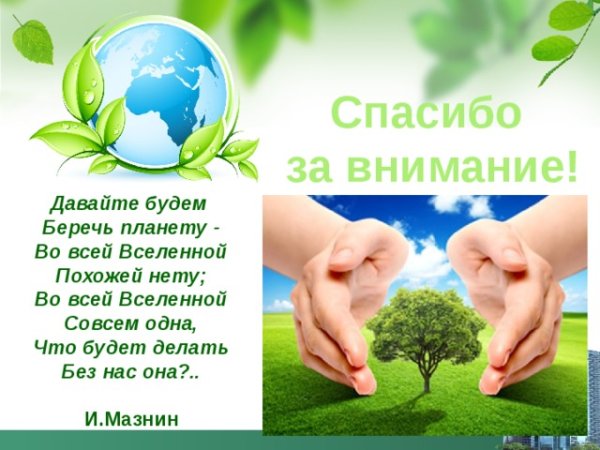 Спасибо за внимание!

Давайте будем
Беречь планету -
Во всей Вселенной
Похожей нету;
Во всей Вселенной
Совсем одна,
Что будет делать
Без нас она?..

И.Мазнин